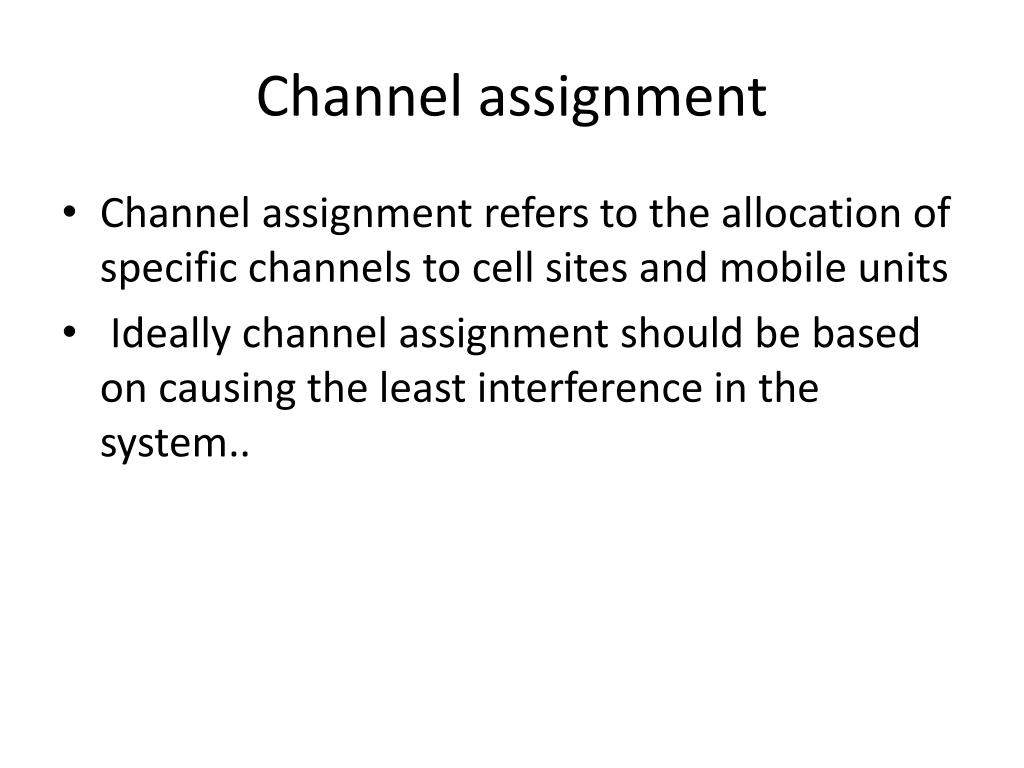 Channel assignment

• Channel assignment refers to the allocation of specific channels to cell sites and mobile units

• Ideally channel assignment should be based on causing the least interference in the system..